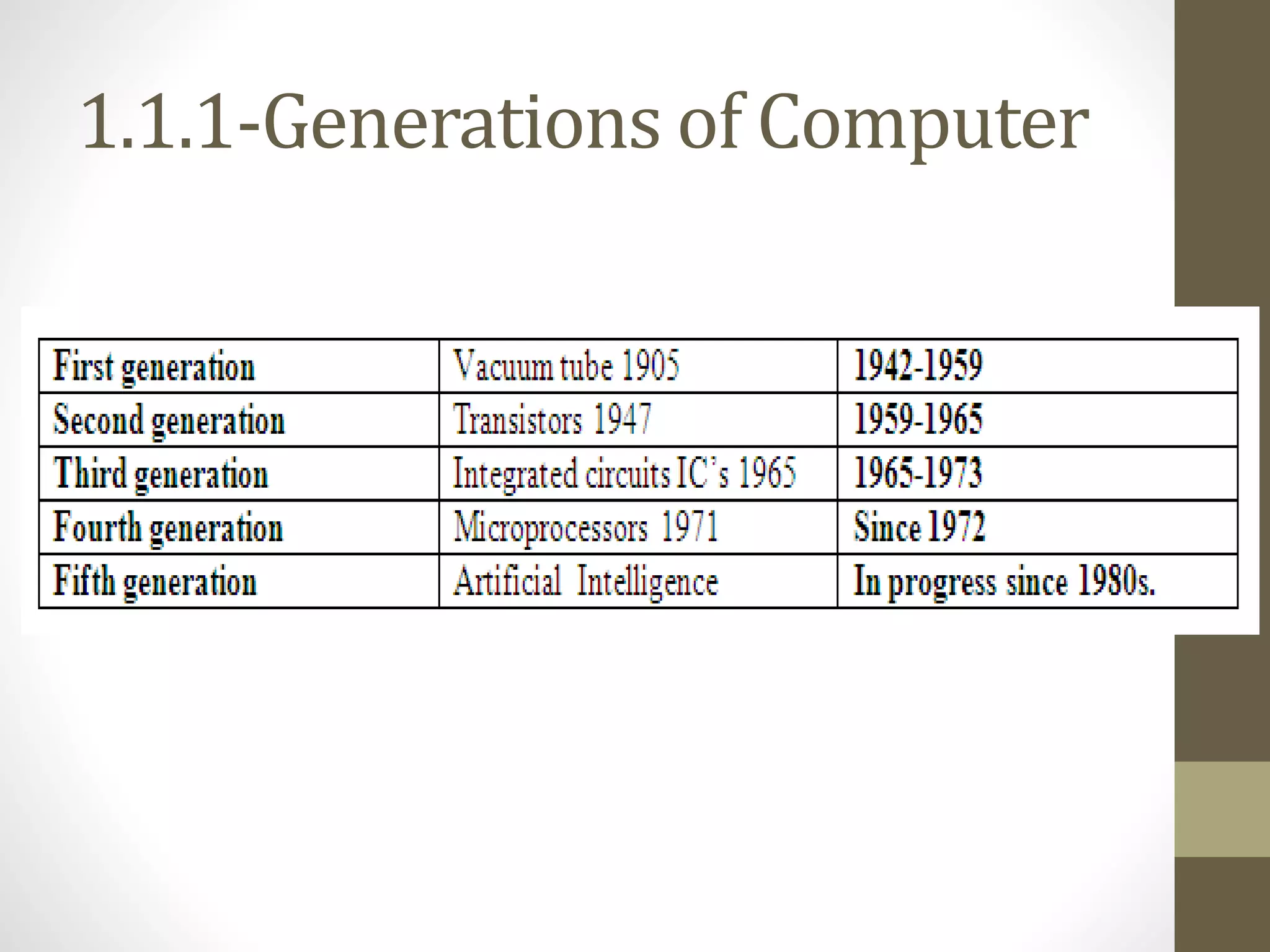 1.1.1-Generations of Computer

| First generation | Vacuum tube 1905 | 1942-1959 |
|---|---|---|
| Second generation | Transistors 1947 | 1959-1965 |
| Third generation | Integrated circuits IC's 1965 | 1965-1973 |
| Fourth generation | Microprocessors 1971 | Since 1972 |
| Fifth generation | Artificial Intelligence | In progress since 1980s. |